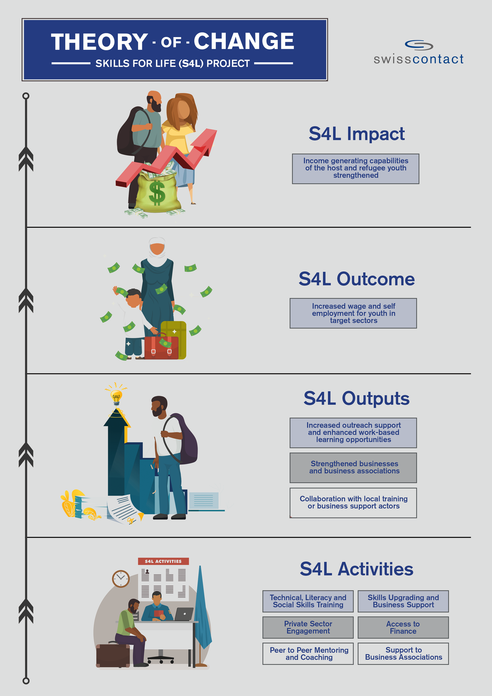 THEORY · OF · CHANGE
SKILLS FOR LIFE (S4L) PROJECT

swisscontact

S4L Impact

Income generating capabilities of the host and refugee youth strengthened

S4L Outcome

Increased wage and self employment for youth in target sectors

S4L Outputs

Increased outreach support and enhanced work-based learning opportunities

Strengthened businesses and business associations

Collaboration with local training or business support actors

S4L ACTIVITIES

S4L Activities

Technical, Literacy and Social Skills Training

Skills Upgrading and Business Support

Private Sector Engagement

Access to Finance

Peer to Peer Mentoring and Coaching

Support to Business Associations